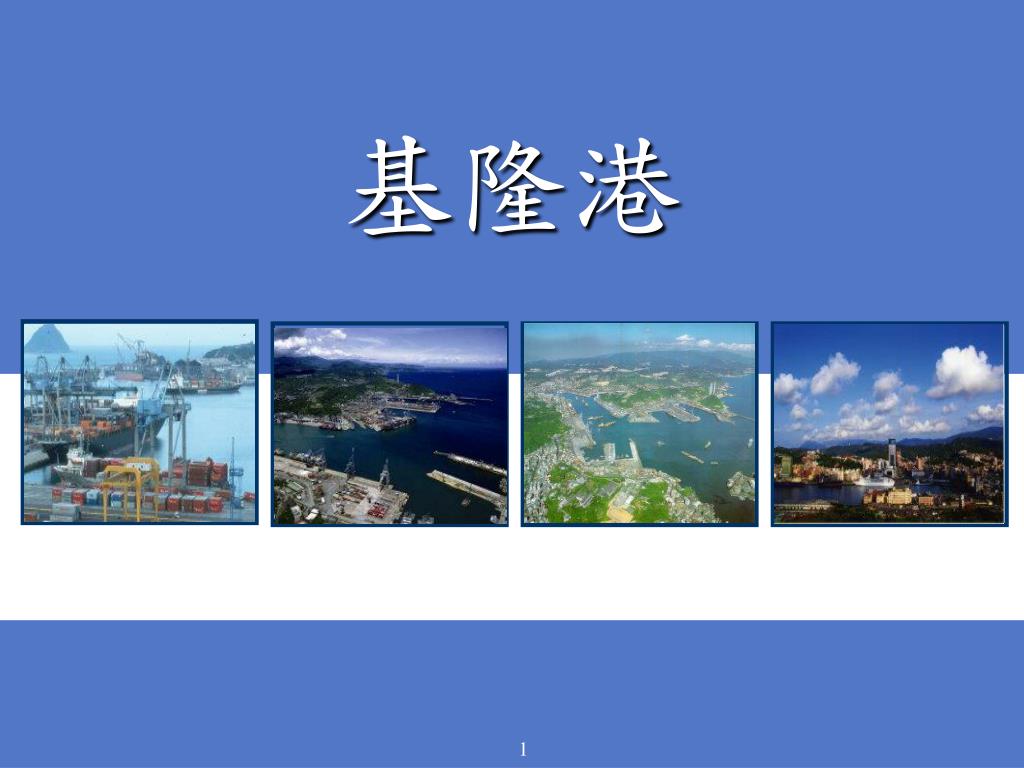 基隆港

1